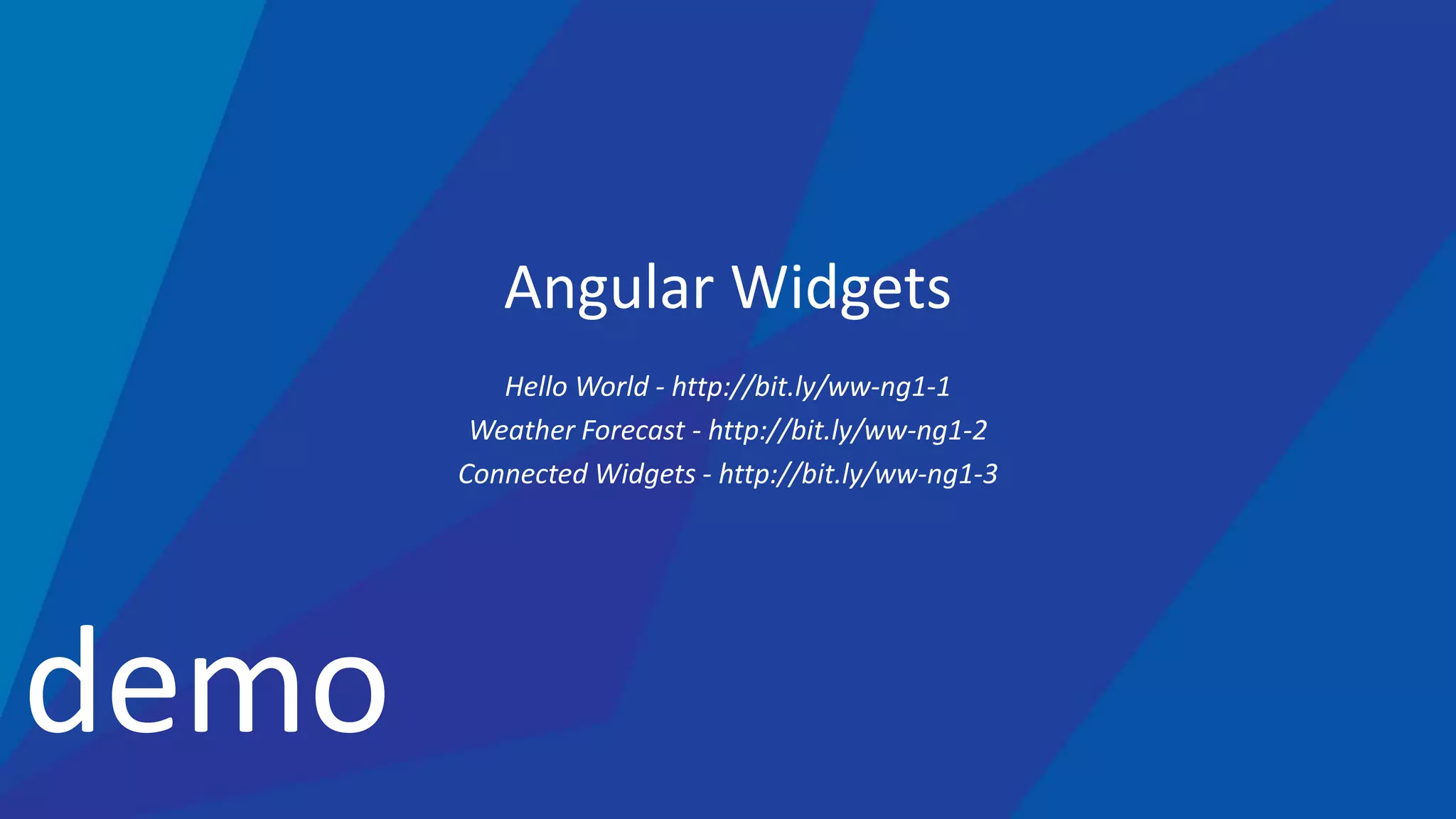 Angular Widgets

Hello World - http://bit.ly/ww-ng1-1
Weather Forecast - http://bit.ly/ww-ng1-2
Connected Widgets - http://bit.ly/ww-ng1-3

demo